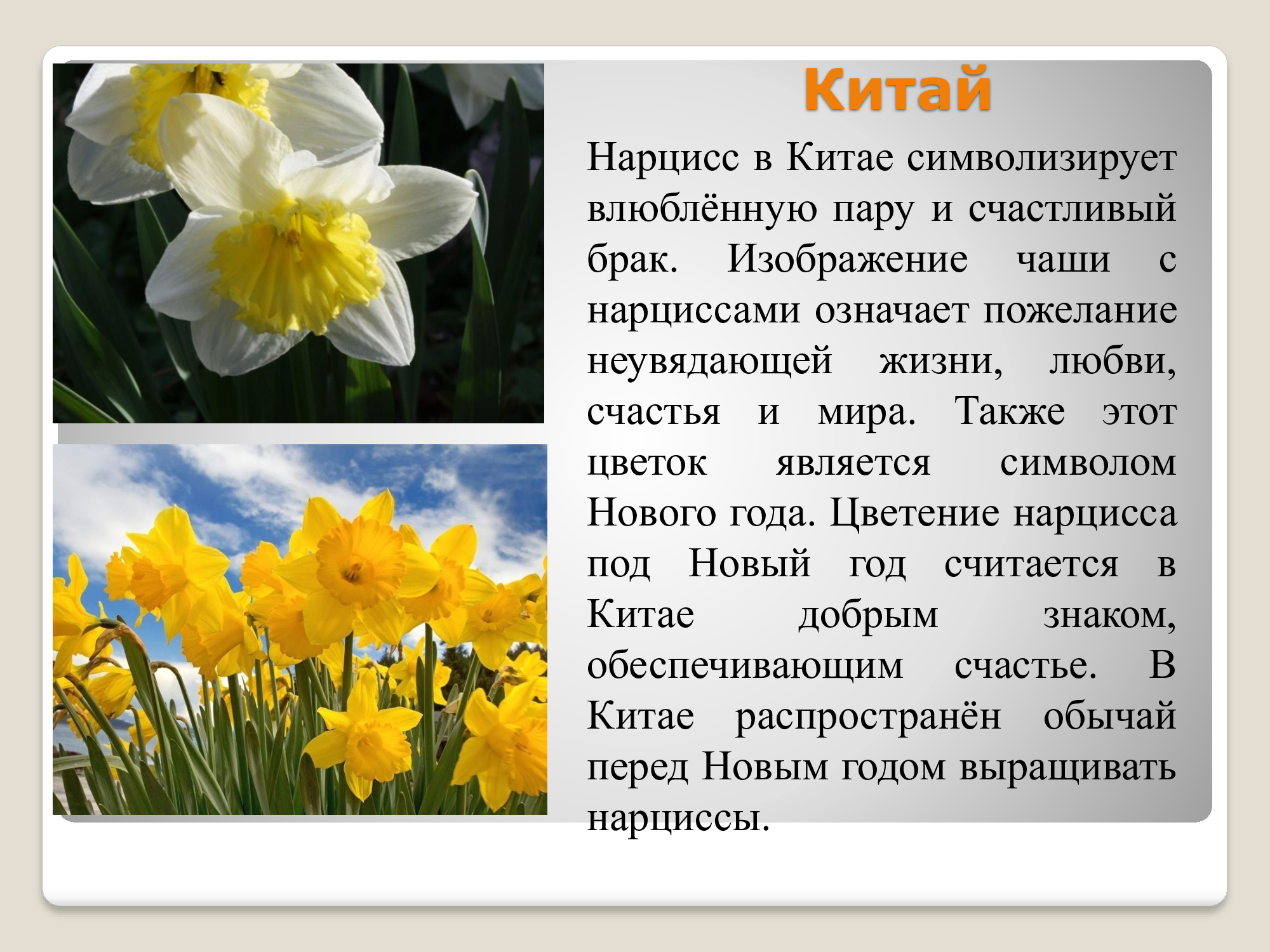 Китай

Нарцисс в Китае символизирует влюблённую пару и счастливый брак. Изображение чаши с нарциссами означает пожелание неувядающей жизни, любви, счастья и мира. Также этот цветок является символом Нового года. Цветение нарцисса под Новый год считается в Китае добрым знаком, обеспечивающим счастье. В Китае распространён обычай перед Новым годом выращивать нарциссы.